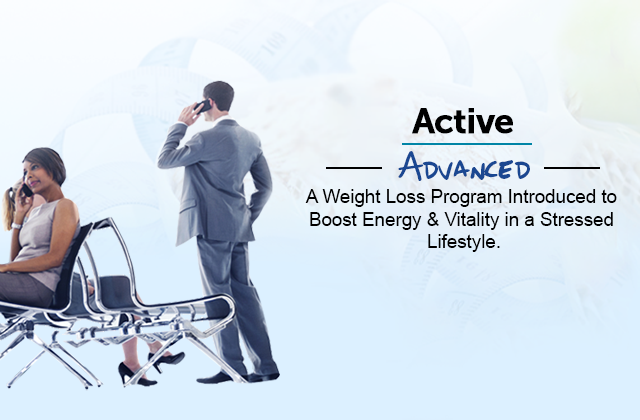 Active

ADVANCED

A Weight Loss Program Introduced to Boost Energy & Vitality in a Stressed Lifestyle.